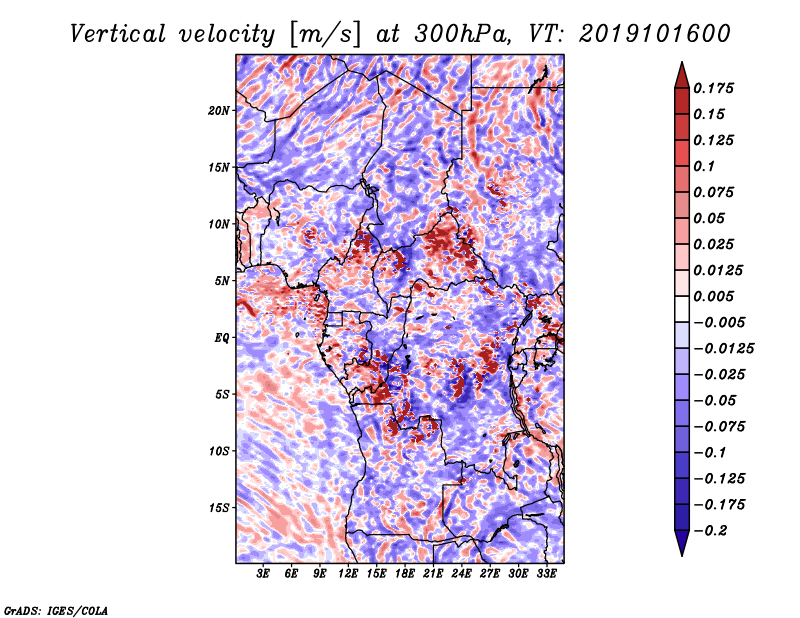 Vertical velocity [m/s] at 300hPa, VT: 2019101600

20N
15N
10N
5N
EQ
5S
10S
15S

3E 6E 9E 12E 15E 18E 21E 24E 27E 30E 33E

0.175
0.15
0.125
0.1
0.075
0.05
0.025
0.0125
0.005
−0.005
−0.0125
−0.025
−0.05
−0.075
−0.1
−0.125
−0.175
−0.2

GrADS: IGES/COLA